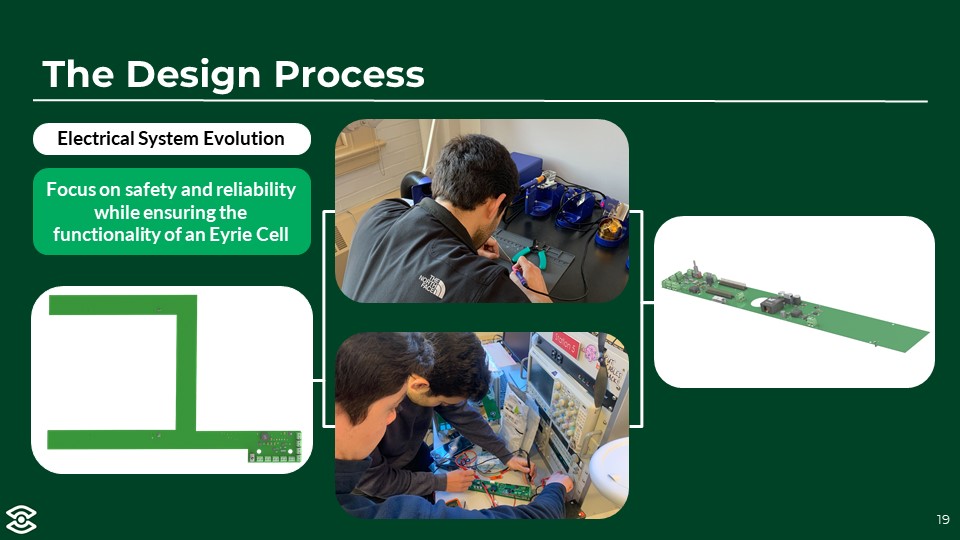 The Design Process

Electrical System Evolution

Focus on safety and reliability while ensuring the functionality of an Eyrie Cell

THE NORTH FACE

Station 5

19